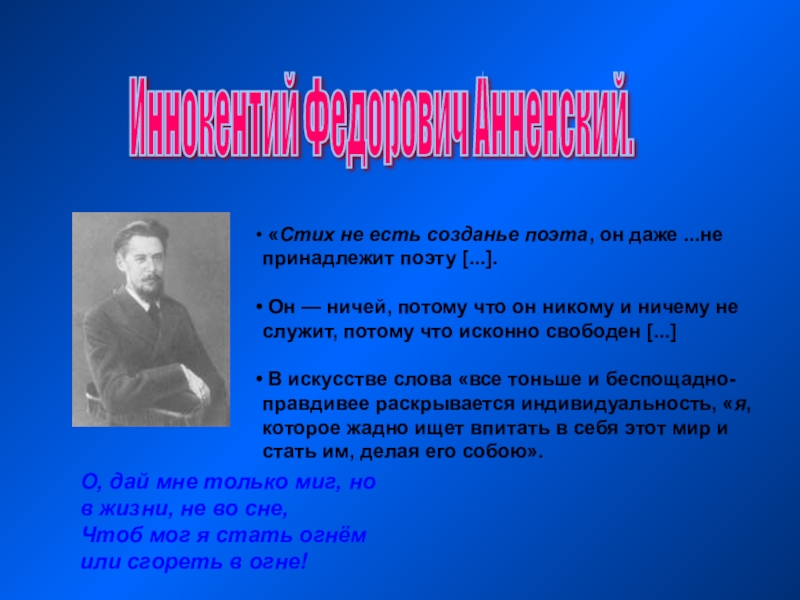 Иннокентий Федорович Анненский.

• «Стих не есть созданье поэта, он даже ...не принадлежит поэту [...].

• Он — ничей, потому что он никому и ничему не служит, потому что исконно свободен [...]

• В искусстве слова «все тоньше и беспощадно-правдивее раскрывается индивидуальность, «я, которое жадно ищет впитать в себя этот мир и стать им, делая его собою».

О, дай мне только миг, но
в жизни, не во сне,
Чтоб мог я стать огнём
или сгореть в огне!